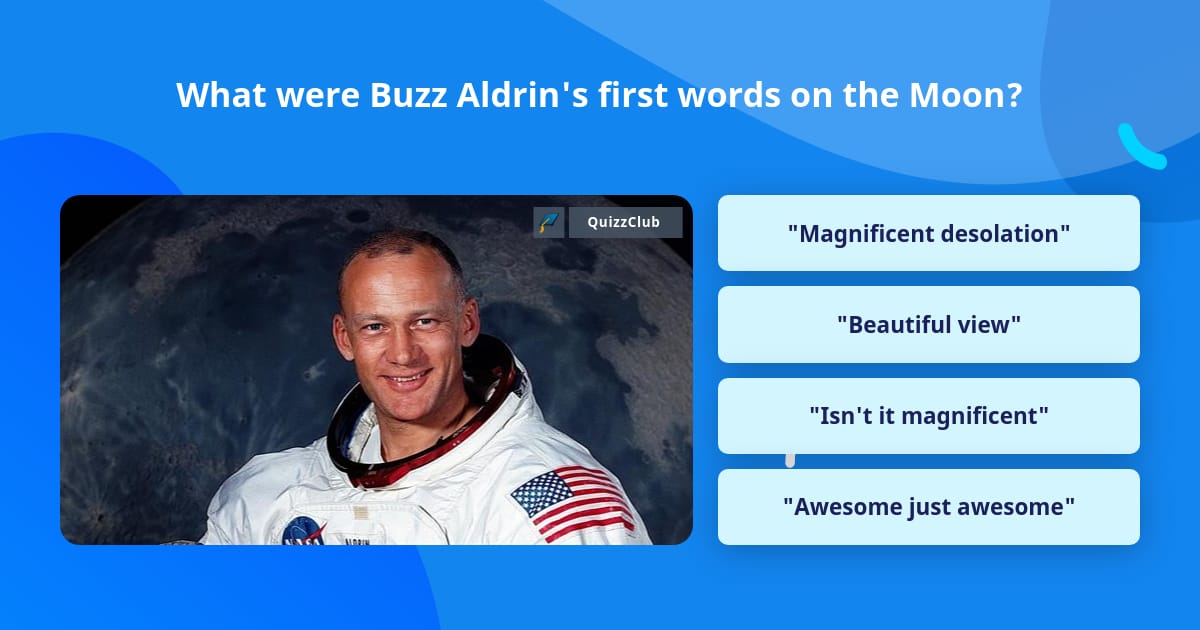 What were Buzz Aldrin's first words on the Moon?

QuizzClub

"Magnificent desolation"

"Beautiful view"

"Isn't it magnificent"

"Awesome just awesome"